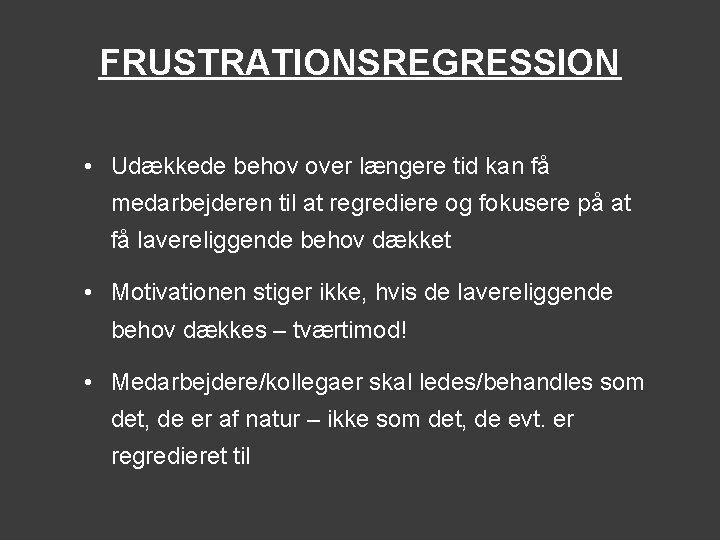 FRUSTRATIONSREGRESSION

• Udækkede behov over længere tid kan få medarbejderen til at regrediere og fokusere på at få lavereliggende behov dækket

• Motivationen stiger ikke, hvis de lavereliggende behov dækkes – tværtimod!

• Medarbejdere/kollegaer skal ledes/behandles som det, de er af natur – ikke som det, de evt. er regredieret til